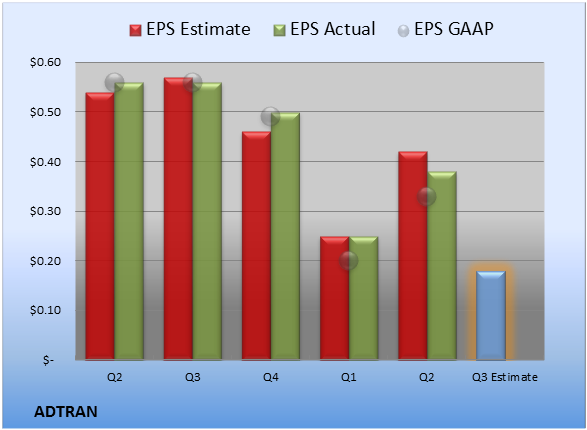 EPS Estimate EPS Actual EPS GAAP

$0.60
$0.50
$0.40
$0.30
$0.20
$0.10
$-

Q2 Q3 Q4 Q1 Q2 Q3 Estimate

ADTRAN